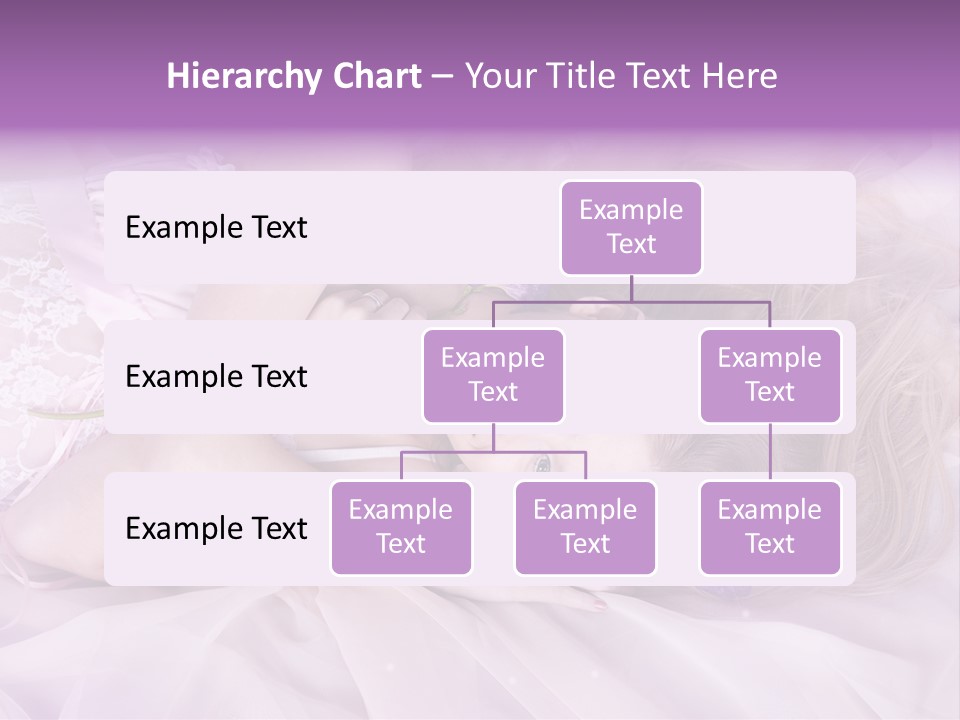 Hierarchy Chart – Your Title Text Here

Example Text

Example Text

Example Text

Example Text

Example Text

Example Text

Example Text

Example Text

Example Text